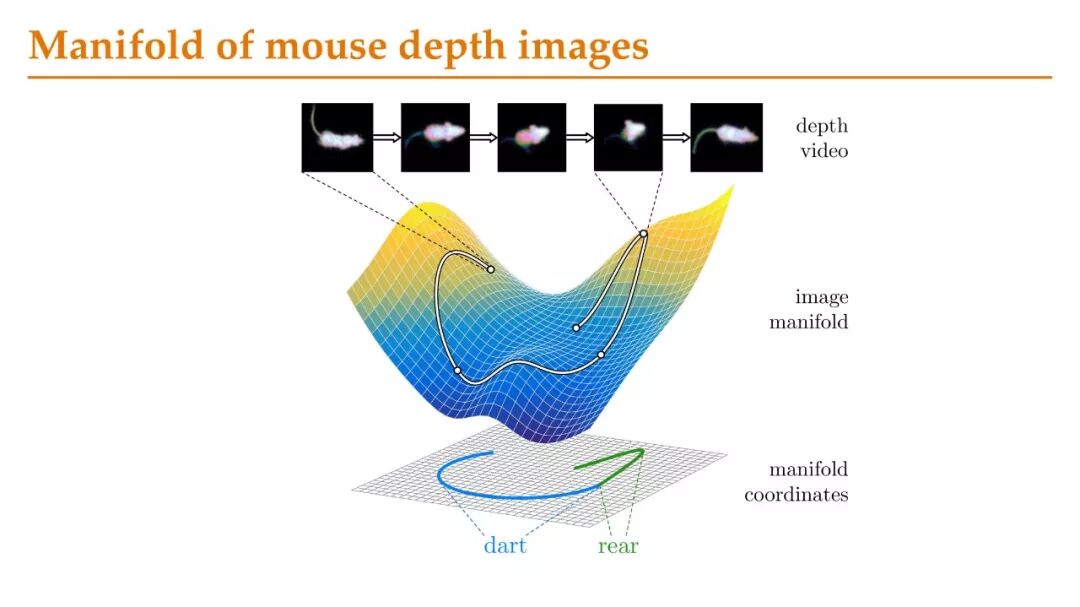 Manifold of mouse depth images

depth video

image manifold

manifold coordinates

dart

rear